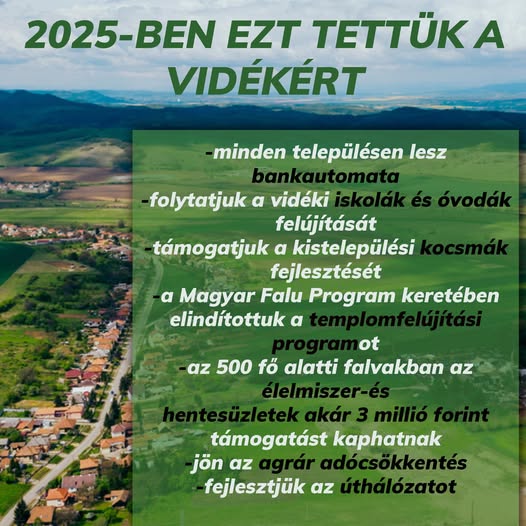 2025-BEN EZT TETTÜK A VIDÉKÉRT

-minden településen lesz bankautomata
-folytatjuk a vidéki iskolák és óvodák felújítását
-támogatjuk a kistelepülési kocsmák fejlesztését
-a Magyar Falu Program keretében elindítottuk a templomfelújítási programot
-az 500 fő alatti falvakban az élelmiszer-és hentesüzletek akár 3 millió forint támogatást kaphatnak
-jön az agrár adócsökkentés
-fejlesztjük az úthálózatot